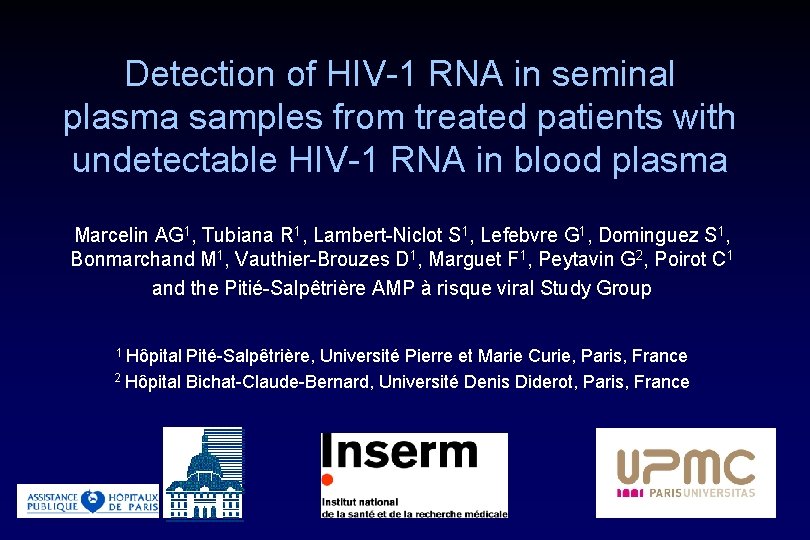 Detection of HIV-1 RNA in seminal plasma samples from treated patients with undetectable HIV-1 RNA in blood plasma

Marcelin AG$^1$, Tubiana R$^1$, Lambert-Niclot S$^1$, Lefebvre G$^1$, Dominguez S$^1$, Bonmarchand M$^1$, Vauthier-Brouzes D$^1$, Marguet F$^1$, Peytavin G$^2$, Poirot C$^1$ and the Pitié-Salpêtrière AMP à risque viral Study Group

$^1$ Hôpital Pité-Salpêtrière, Université Pierre et Marie Curie, Paris, France
$^2$ Hôpital Bichat-Claude-Bernard, Université Denis Diderot, Paris, France

ASSISTANCE PUBLIQUE HÔPITAUX DE PARIS

Inserm
Institut national de la santé et de la recherche médicale

UPMC PARIS UNIVERSITAS